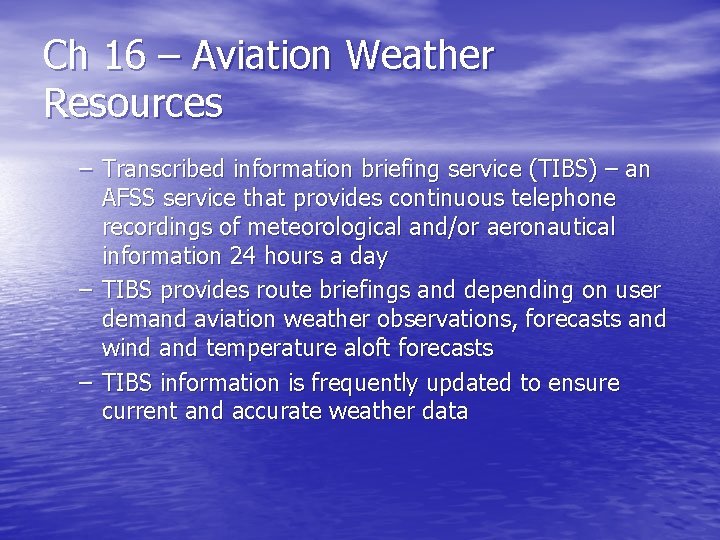 Ch 16 – Aviation Weather Resources

– Transcribed information briefing service (TIBS) – an AFSS service that provides continuous telephone recordings of meteorological and/or aeronautical information 24 hours a day
– TIBS provides route briefings and depending on user demand aviation weather observations, forecasts and wind and temperature aloft forecasts
– TIBS information is frequently updated to ensure current and accurate weather data